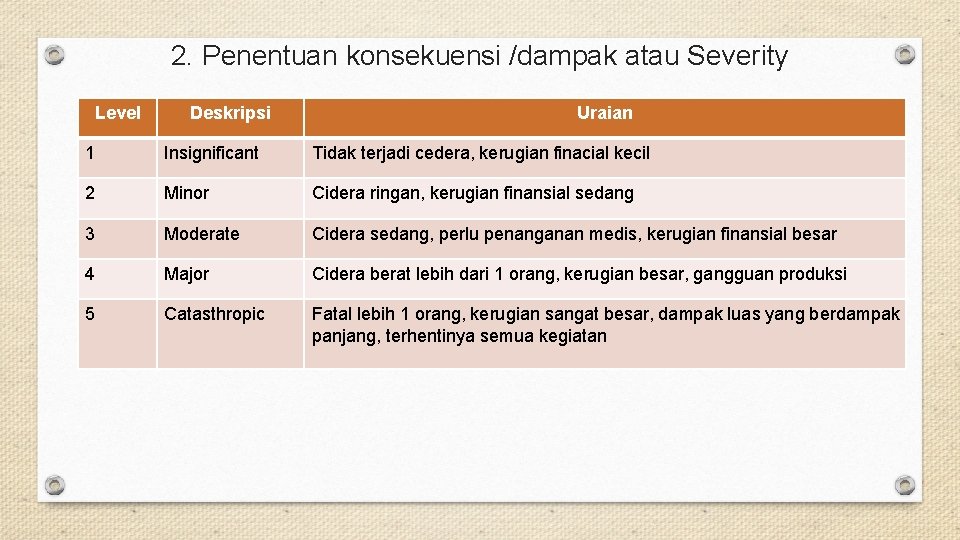 2. Penentuan konsekuensi /dampak atau Severity

| Level | Deskripsi | Uraian |
|---|---|---|
| 1 | Insignificant | Tidak terjadi cedera, kerugian finacial kecil |
| 2 | Minor | Cidera ringan, kerugian finansial sedang |
| 3 | Moderate | Cidera sedang, perlu penanganan medis, kerugian finansial besar |
| 4 | Major | Cidera berat lebih dari 1 orang, kerugian besar, gangguan produksi |
| 5 | Catasthropic | Fatal lebih 1 orang, kerugian sangat besar, dampak luas yang berdampak panjang, terhentinya semua kegiatan |